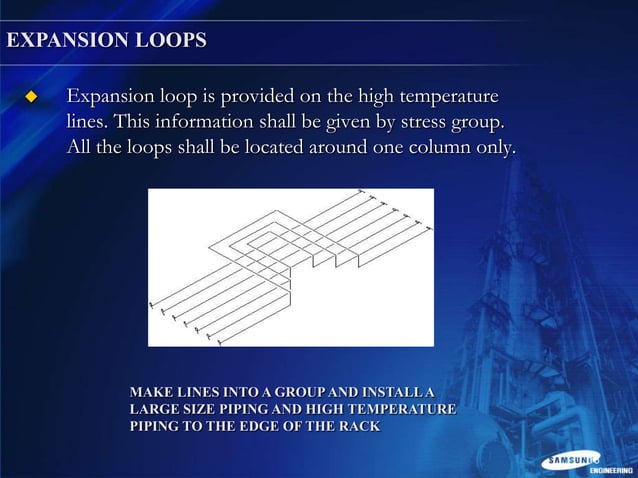 EXPANSION LOOPS

◆ Expansion loop is provided on the high temperature lines. This information shall be given by stress group. All the loops shall be located around one column only.

MAKE LINES INTO A GROUP AND INSTALL A LARGE SIZE PIPING AND HIGH TEMPERATURE PIPING TO THE EDGE OF THE RACK

SAMSUNG
ENGINEERING